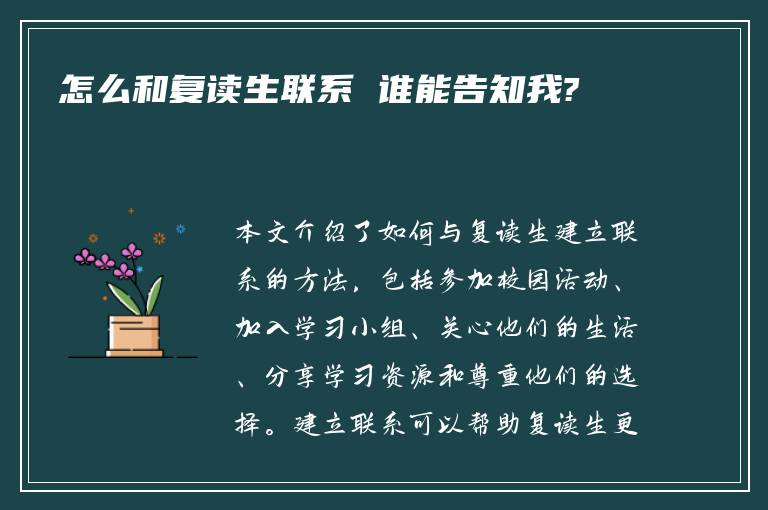 怎么和复读生联系 谁能告知我?

本文介绍了如何与复读生建立联系的方法，包括参加校园活动、加入学习小组、关心他们的生活、分享学习资源和尊重他们的选择。建立联系可以帮助复读生更